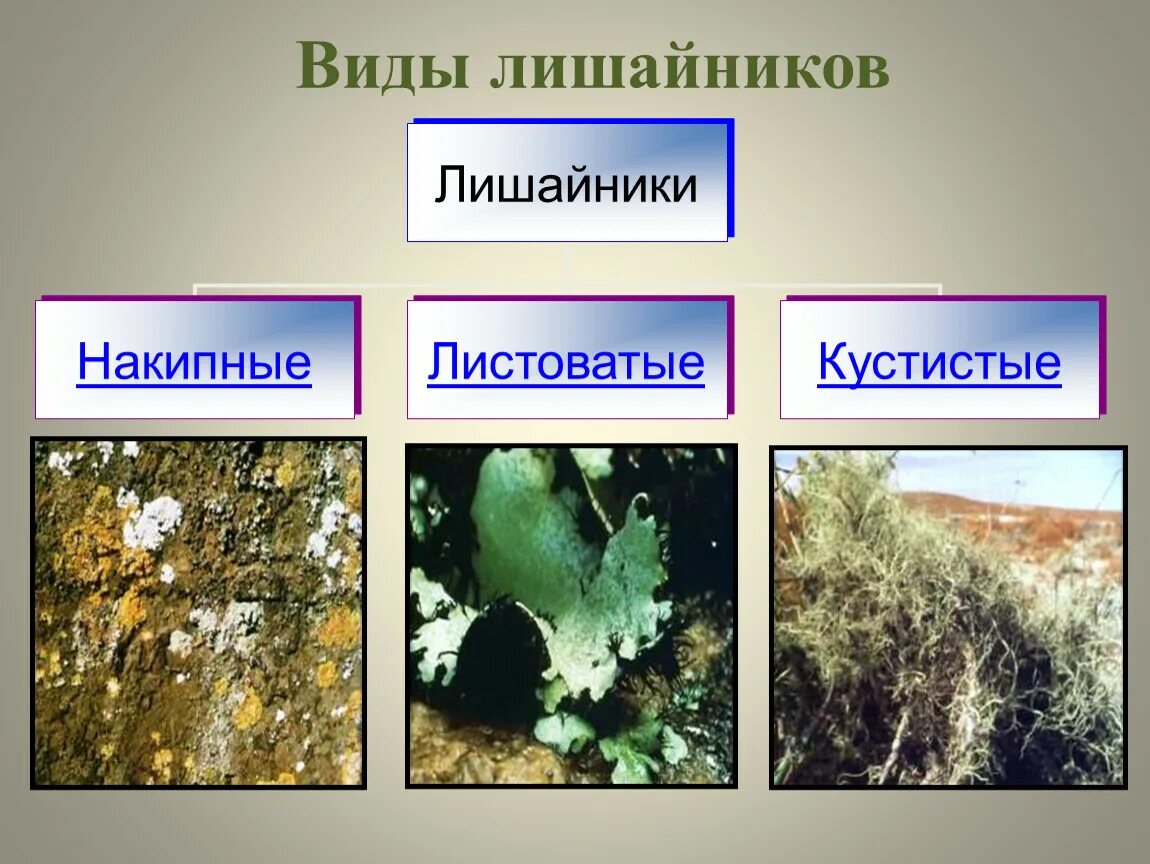 Виды лишайников

Лишайники

Накипные

Листоватые

Кустистые